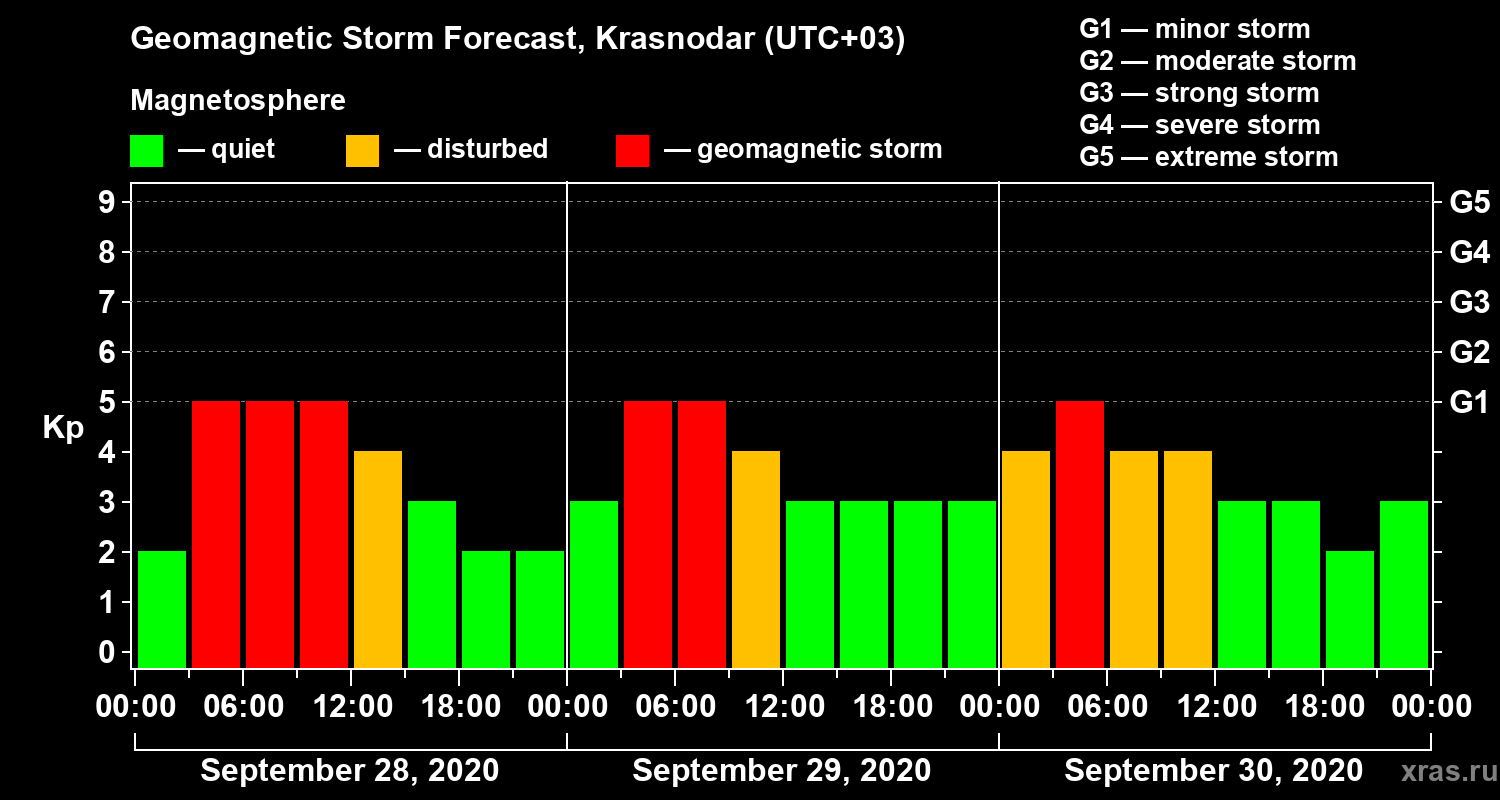 Geomagnetic Storm Forecast, Krasnodar (UTC+03)

Magnetosphere

— quiet — disturbed — geomagnetic storm

G1 — minor storm
G2 — moderate storm
G3 — strong storm
G4 — severe storm
G5 — extreme storm

Kp

9
8
7
6
5
4
3
2
1
0

G5
G4
G3
G2
G1

00:00 06:00 12:00 18:00 00:00 06:00 12:00 18:00 00:00 06:00 12:00 18:00 00:00

September 28, 2020
September 29, 2020
September 30, 2020

xras.ru